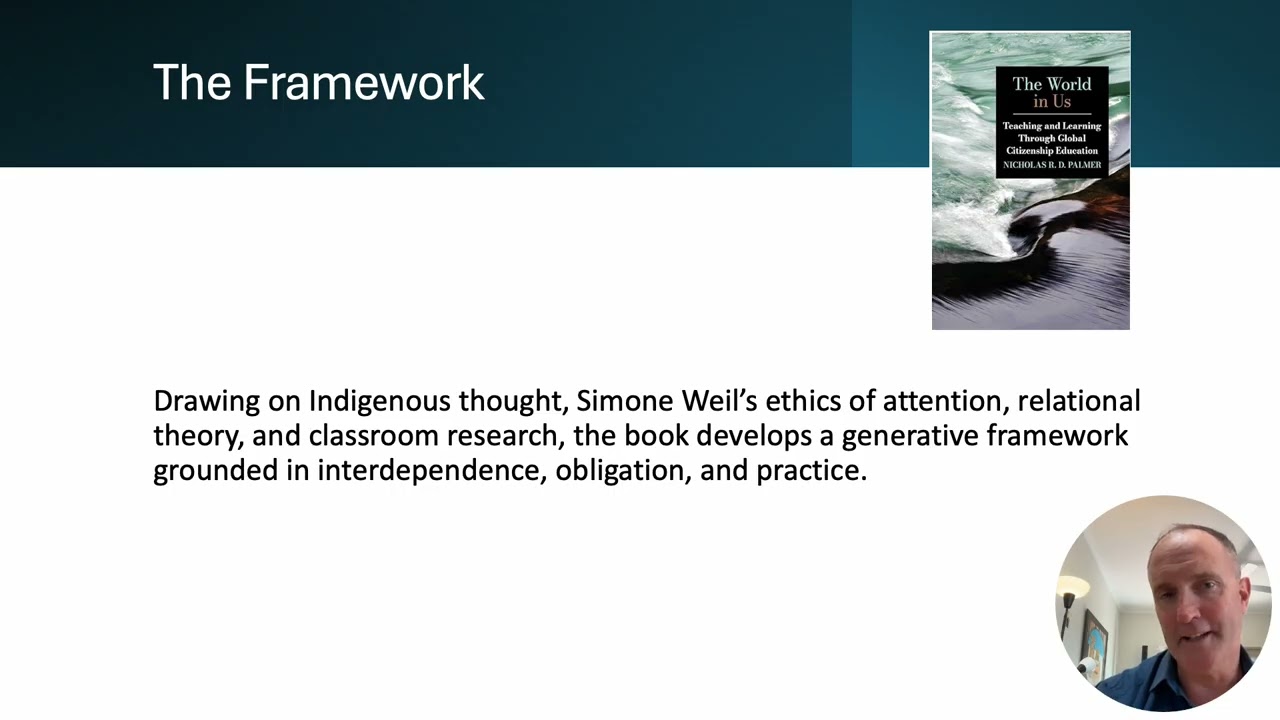 The Framework

The World in Us

Teaching and Learning Through Global Citizenship Education

NICHOLAS R. D. PALMER

Drawing on Indigenous thought, Simone Weil's ethics of attention, relational theory, and classroom research, the book develops a generative framework grounded in interdependence, obligation, and practice.